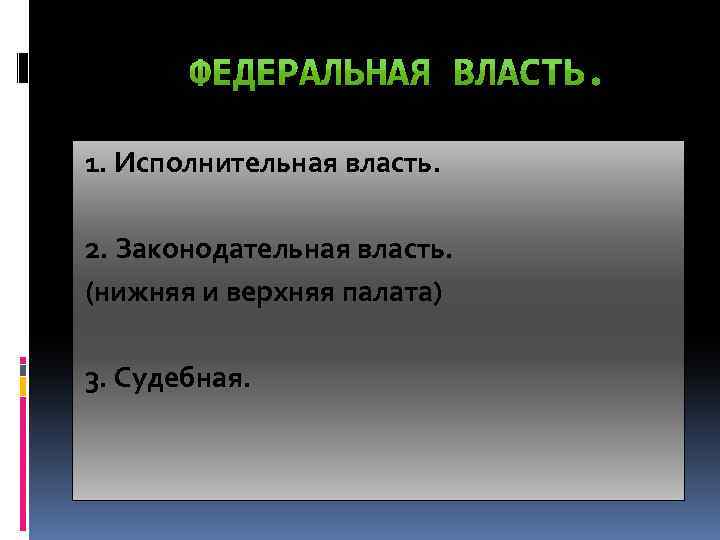 ФЕДЕРАЛЬНАЯ ВЛАСТЬ.

1. Исполнительная власть.

2. Законодательная власть.
(нижняя и верхняя палата)

3. Судебная.